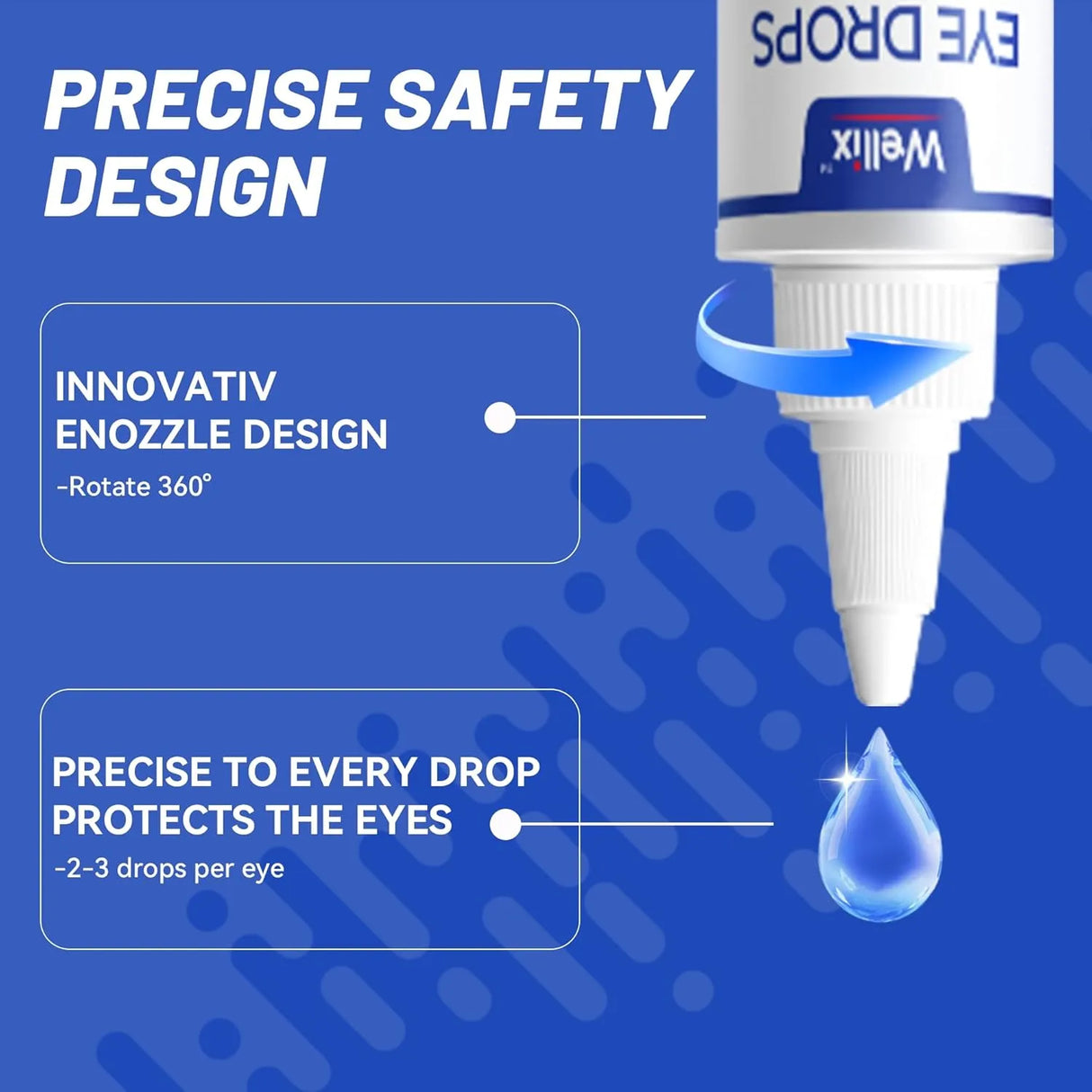 PRECISE SAFETY DESIGN

EYE DROPS

Wellix

INNOVATIV
ENOZZLE DESIGN
-Rotate 360°

PRECISE TO EVERY DROP
PROTECTS THE EYES
-2-3 drops per eye